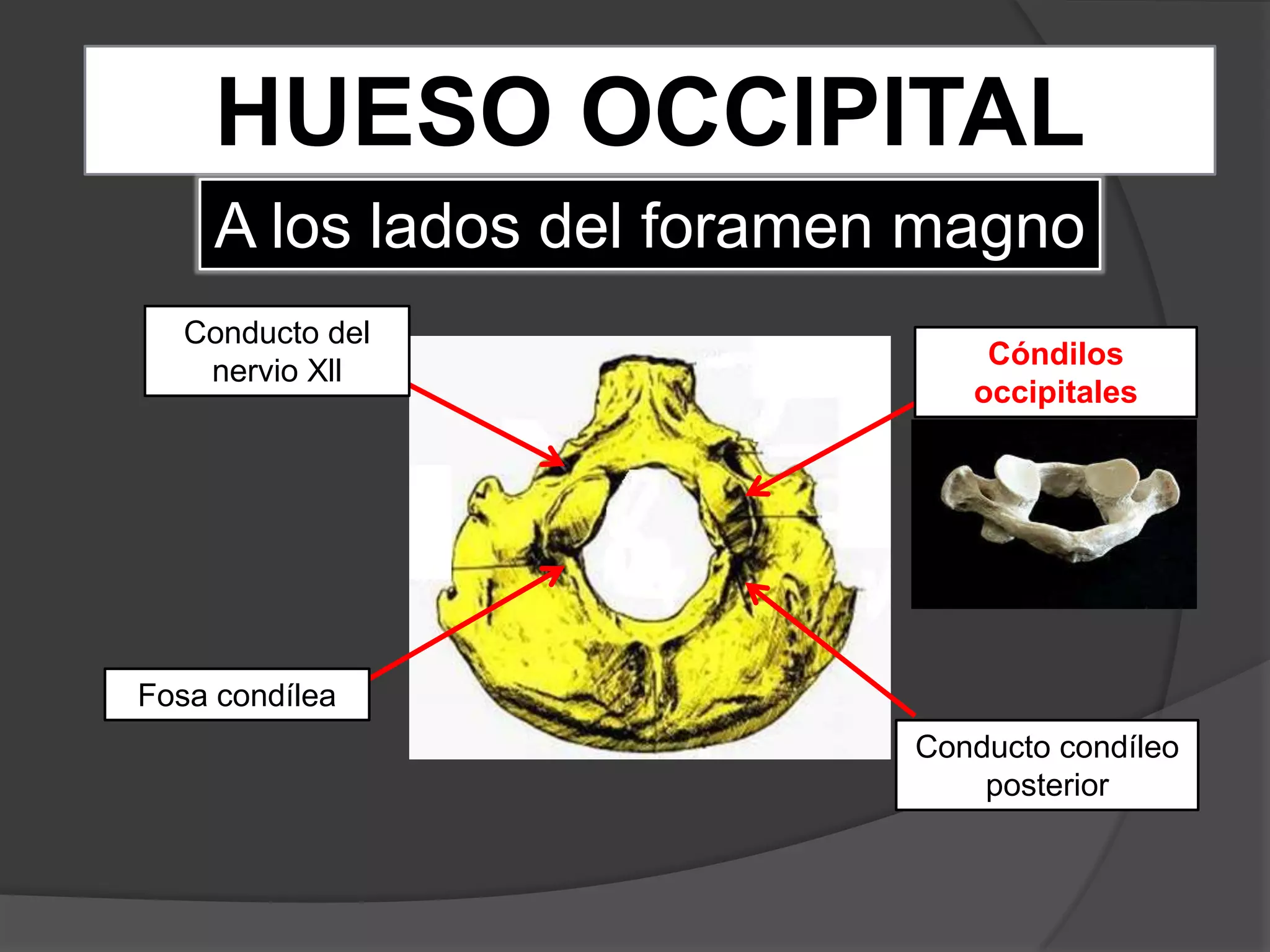 HUESO OCCIPITAL

A los lados del foramen magno

Conducto del nervio XII

Cóndilos occipitales

Fosa condílea

Conducto condíleo posterior